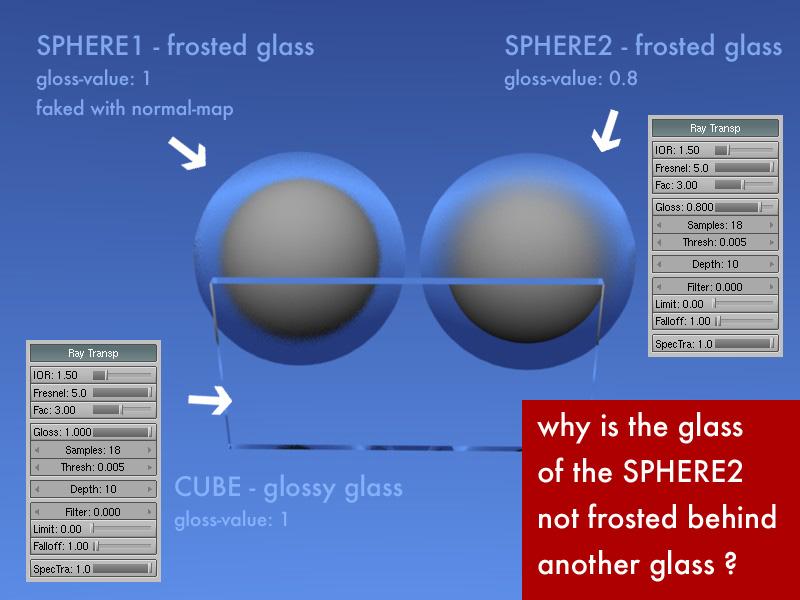 SPHERE1 - frosted glass
gloss-value: 1
faked with normal-map

SPHERE2 - frosted glass
gloss-value: 0.8

Ray Transp
IOR: 1.50
Fresnel: 5.0
Fac: 3.00
Gloss: 0.800
Samples: 18
Thresh: 0.005
Depth: 10
Filter: 0.000
Limit: 0.00
Falloff: 1.00
SpecTra: 1.0

Ray Transp
IOR: 1.50
Fresnel: 5.0
Fac: 3.00
Gloss: 1.000
Samples: 18
Thresh: 0.005
Depth: 10
Filter: 0.000
Limit: 0.00
Falloff: 1.00
SpecTra: 1.0

CUBE - glossy glass
gloss-value: 1

why is the glass of the SPHERE2 not frosted behind another glass ?